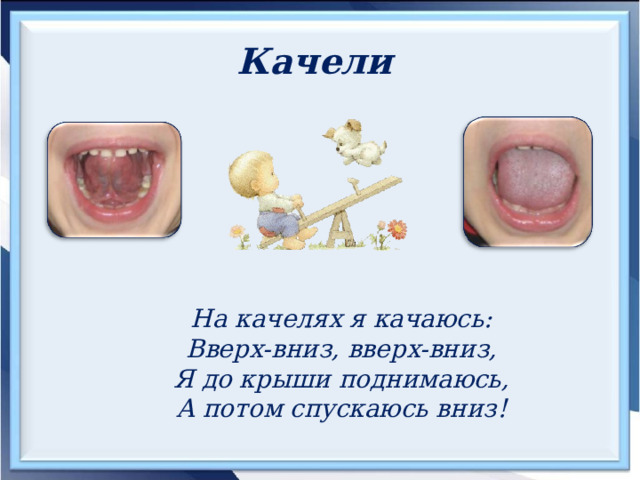 Качели

На качелях я качаюсь:
Вверх-вниз, вверх-вниз,
Я до крыши поднимаюсь,
А потом спускаюсь вниз!